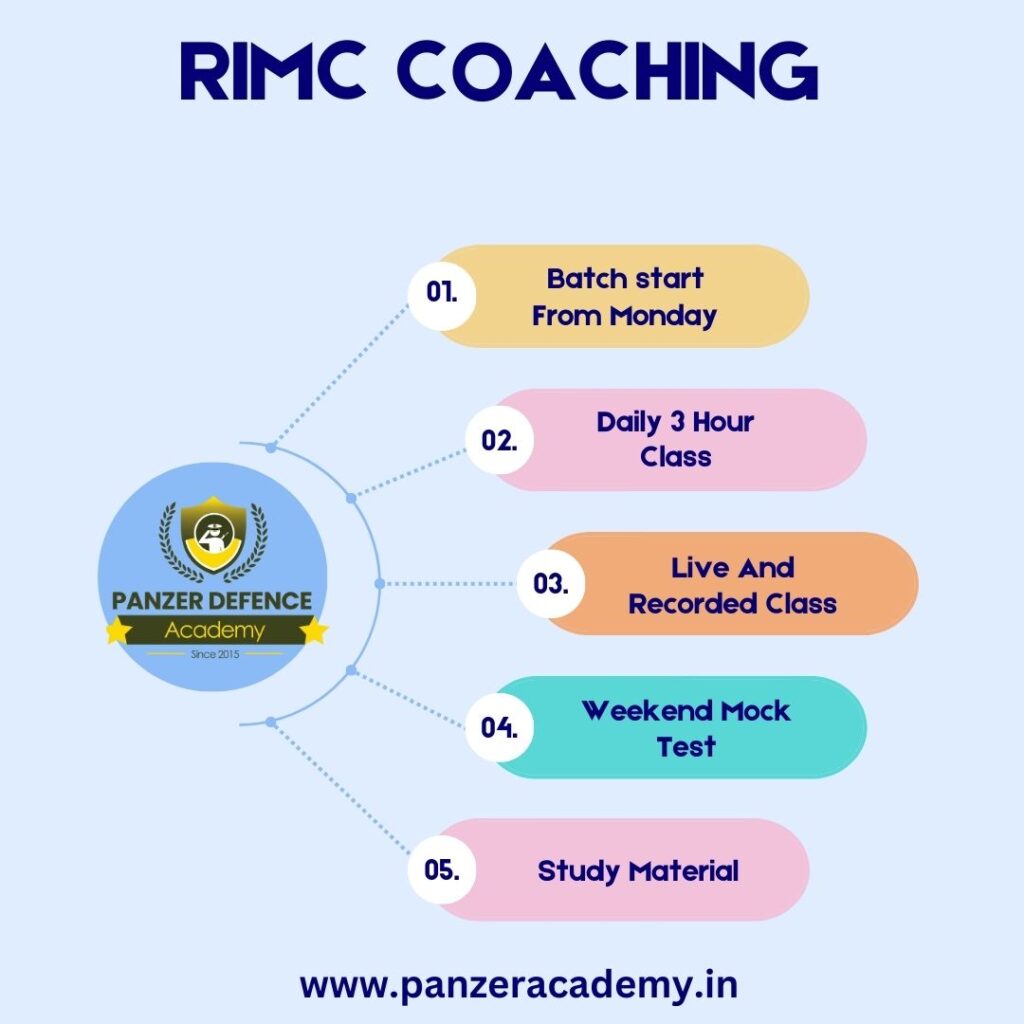 RIMC COACHING

PANZER DEFENCE
Academy
Since 2015

01. Batch start From Monday

02. Daily 3 Hour Class

03. Live And Recorded Class

04. Weekend Mock Test

05. Study Material

www.panzeracademy.in